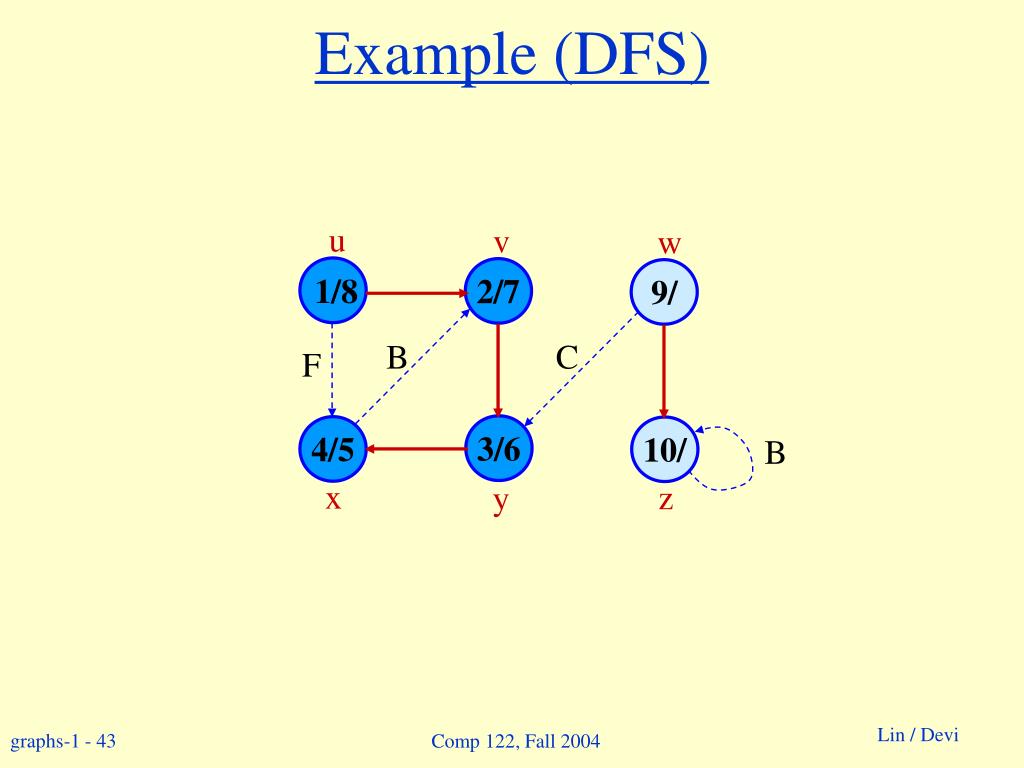 Example (DFS)

u v w

1/8 2/7 9/

F B C

4/5 3/6 10/ B

x y z

graphs-1 - 43

Comp 122, Fall 2004

Lin / Devi